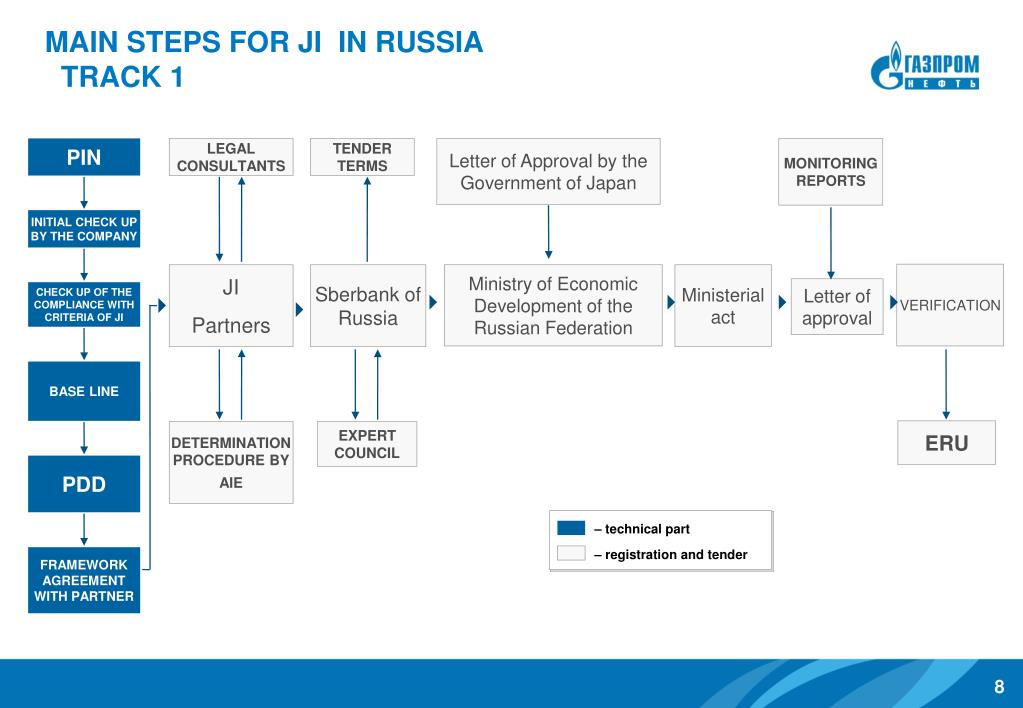 MAIN STEPS FOR JI IN RUSSIA
TRACK 1

ГАЗПРОМ
НЕФТЬ

PIN

INITIAL CHECK UP BY THE COMPANY

CHECK UP OF THE COMPLIANCE WITH CRITERIA OF JI

BASE LINE

PDD

FRAMEWORK AGREEMENT WITH PARTNER

LEGAL CONSULTANTS

JI Partners

DETERMINATION PROCEDURE BY AIE

TENDER TERMS

Sberbank of Russia

EXPERT COUNCIL

Letter of Approval by the Government of Japan

Ministry of Economic Development of the Russian Federation

Ministerial act

MONITORING REPORTS

Letter of approval

VERIFICATION

ERU

– technical part

– registration and tender

8